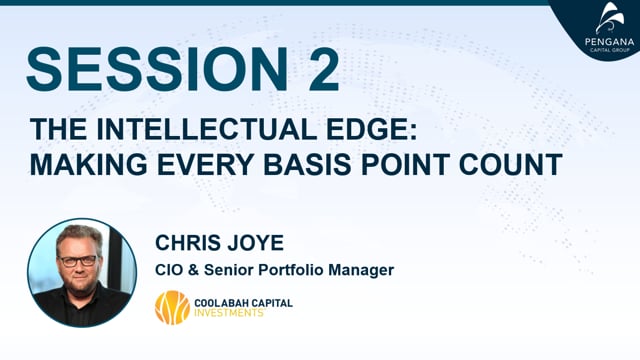 PENGANA
CAPITAL GROUP

SESSION 2

THE INTELLECTUAL EDGE:
MAKING EVERY BASIS POINT COUNT

CHRIS JOYE
CIO & Senior Portfolio Manager

COOLABAH CAPITAL
INVESTMENTS